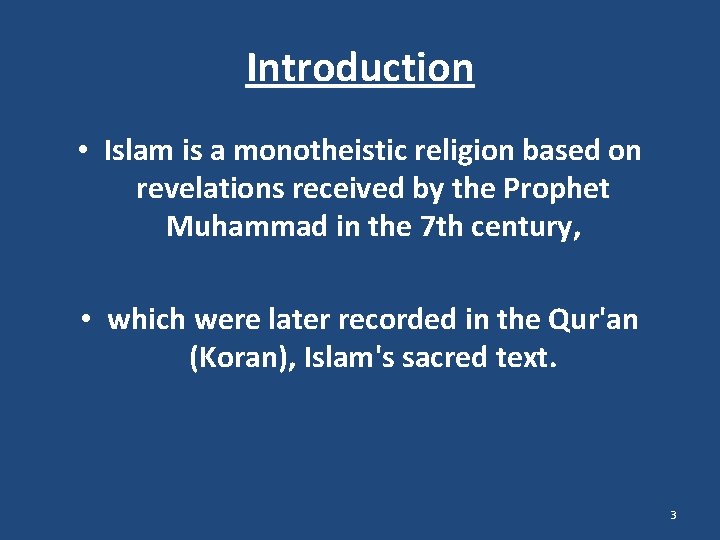 Introduction

• Islam is a monotheistic religion based on revelations received by the Prophet Muhammad in the 7th century,

• which were later recorded in the Qur'an (Koran), Islam's sacred text.

3